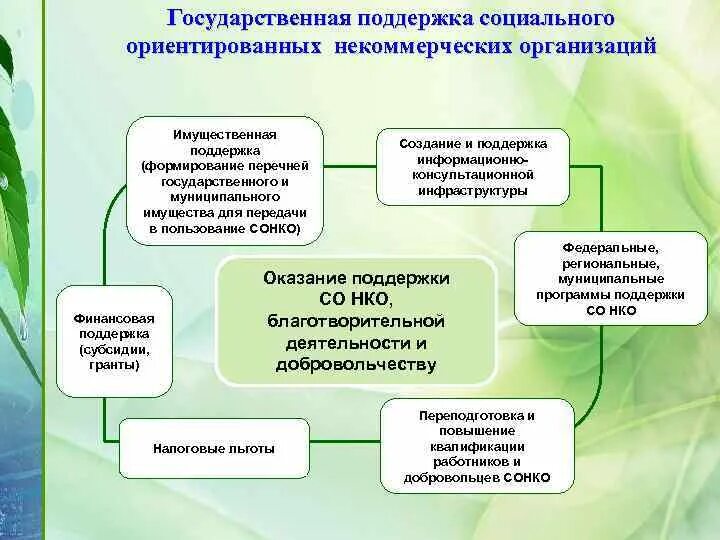 Государственная поддержка социального ориентированных некоммерческих организаций

Имущественная поддержка (формирование перечней государственного и муниципального имущества для передачи в пользование СОНКО)

Создание и поддержка информационно-консультационной инфраструктуры

Федеральные, региональные, муниципальные программы поддержки СО НКО

Оказание поддержки СО НКО, благотворительной деятельности и добровольчеству

Финансовая поддержка (субсидии, гранты)

Налоговые льготы

Переподготовка и повышение квалификации работников и добровольцев СОНКО